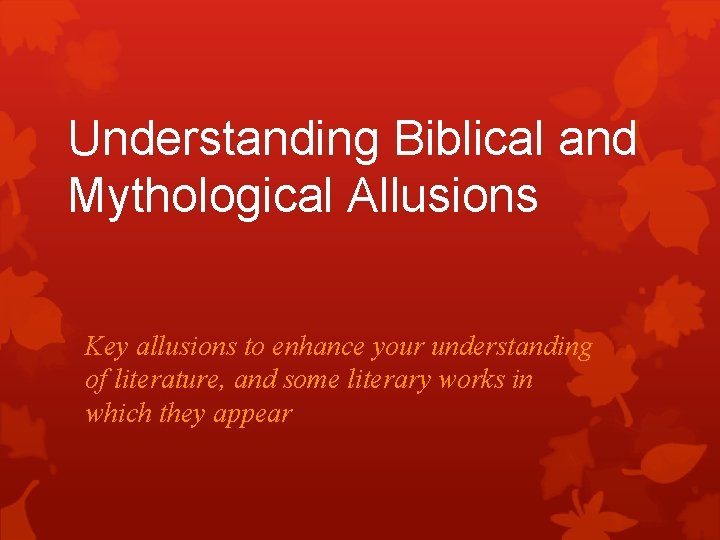 Understanding Biblical and Mythological Allusions

Key allusions to enhance your understanding of literature, and some literary works in which they appear